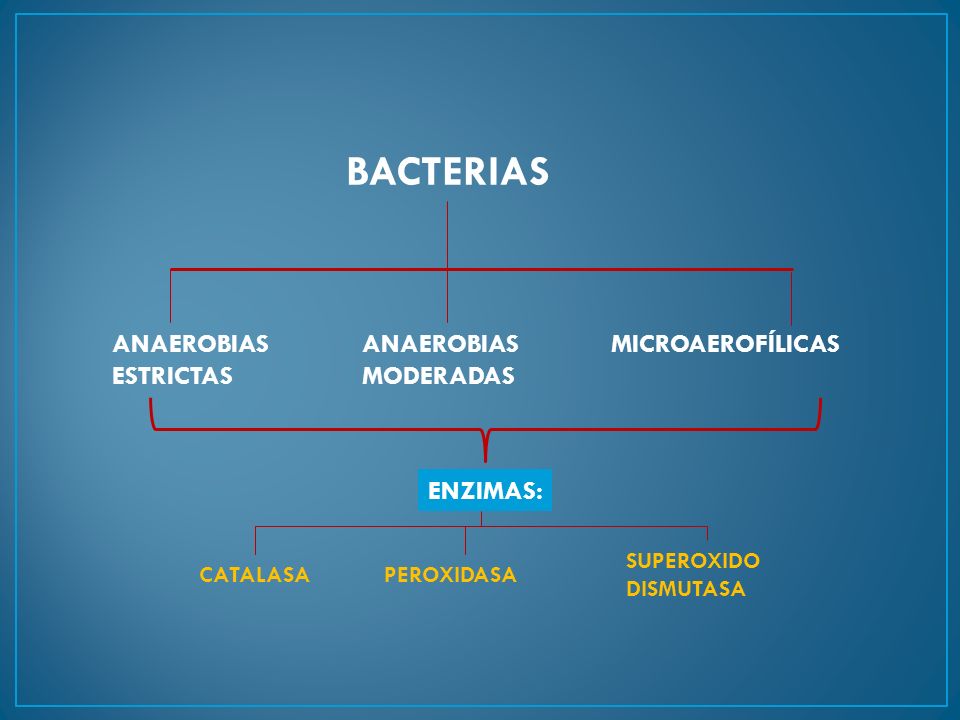 BACTERIAS

ANAEROBIAS ESTRICTAS

ANAEROBIAS MODERADAS

MICROAEROFÍLICAS

ENZIMAS:

CATALASA

PEROXIDASA

SUPEROXIDO DISMUTASA